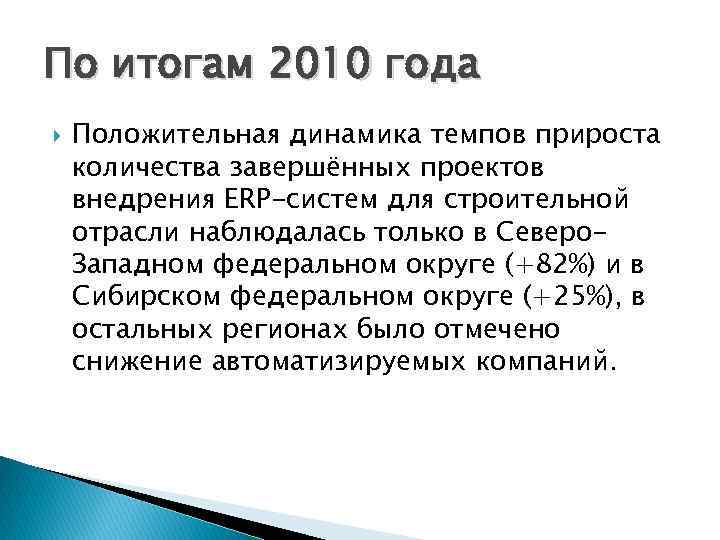 По итогам 2010 года

Положительная динамика темпов прироста количества завершённых проектов внедрения ERP-систем для строительной отрасли наблюдалась только в Северо-Западном федеральном округе (+82%) и в Сибирском федеральном округе (+25%), в остальных регионах было отмечено снижение автоматизируемых компаний.